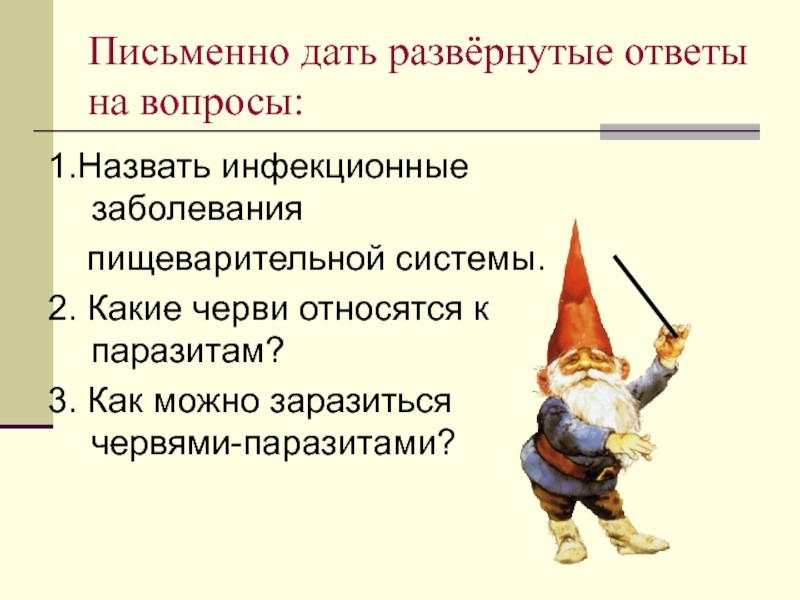 Письменно дать развёрнутые ответы на вопросы:

1.Назвать инфекционные заболевания пищеварительной системы.

2. Какие черви относятся к паразитам?

3. Как можно заразиться червями-паразитами?